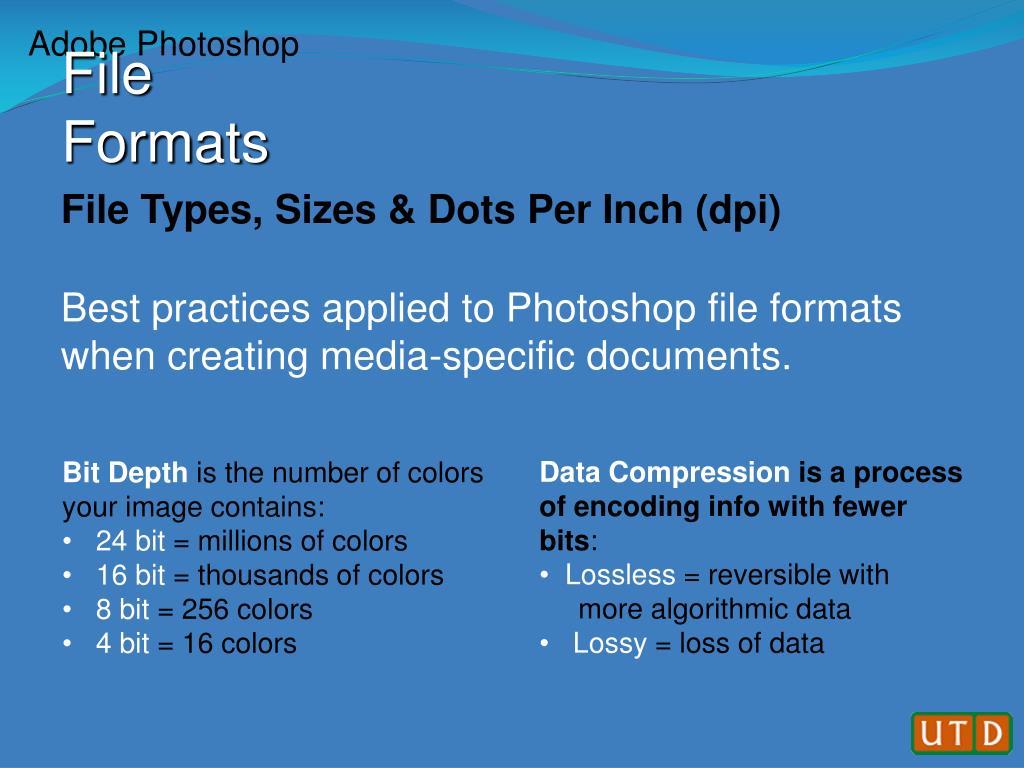 Adobe Photoshop

File Formats

File Types, Sizes & Dots Per Inch (dpi)

Best practices applied to Photoshop file formats when creating media-specific documents.

Bit Depth is the number of colors your image contains:
• 24 bit = millions of colors
• 16 bit = thousands of colors
• 8 bit = 256 colors
• 4 bit = 16 colors

Data Compression is a process of encoding info with fewer bits:
• Lossless = reversible with more algorithmic data
• Lossy = loss of data

UTD